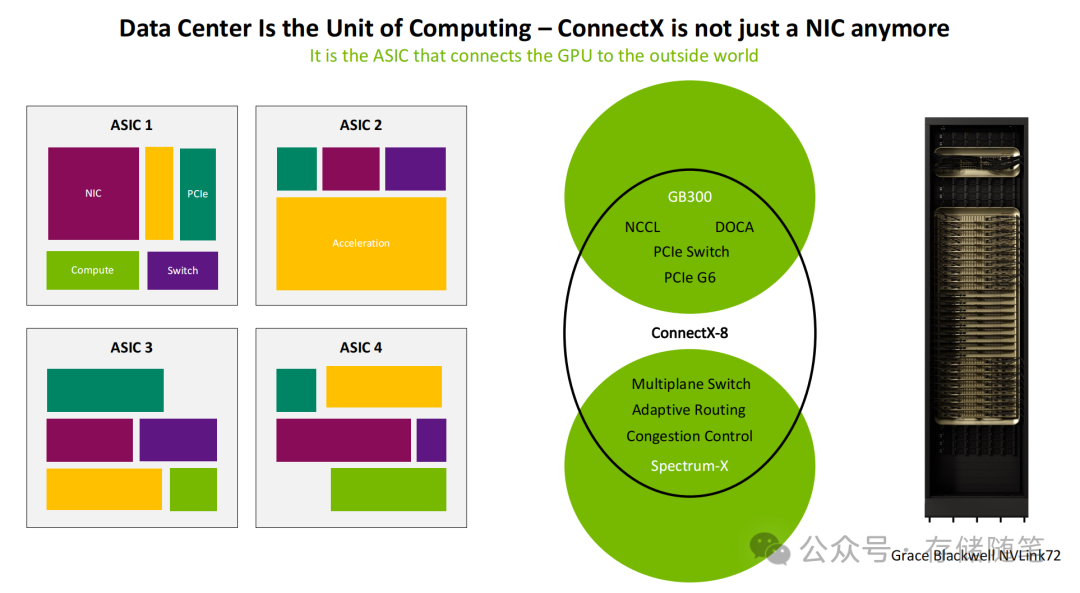 Data Center Is the Unit of Computing – ConnectX is not just a NIC anymore

It is the ASIC that connects the GPU to the outside world

ASIC 1

NIC

PCIe

Compute

Switch

ASIC 2

Acceleration

ASIC 3

ASIC 4

GB300

NCCL

DOCA

PCIe Switch

PCIe G6

ConnectX-8

Multiplane Switch

Adaptive Routing

Congestion Control

Spectrum-X

公众号 · 存储随笔

Grace Blackwell NVLink72